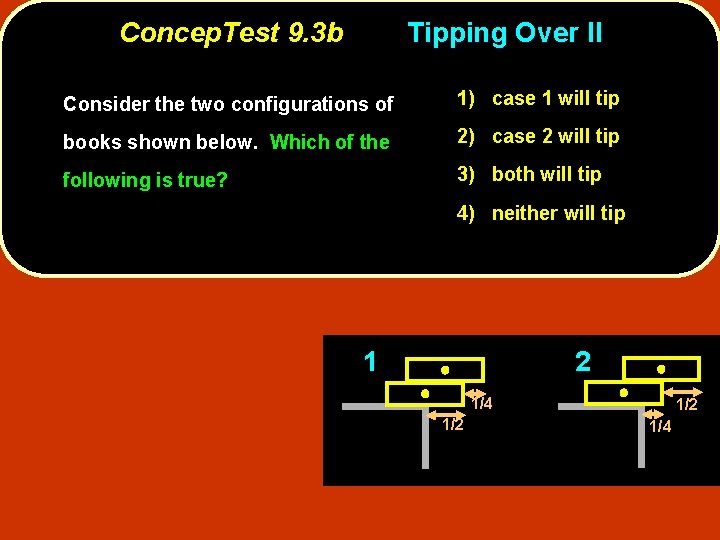 ConcepTest 9.3b Tipping Over II

Consider the two configurations of books shown below. Which of the following is true?

1) case 1 will tip
2) case 2 will tip
3) both will tip
4) neither will tip

1
1/4
1/2

2
1/2
1/4